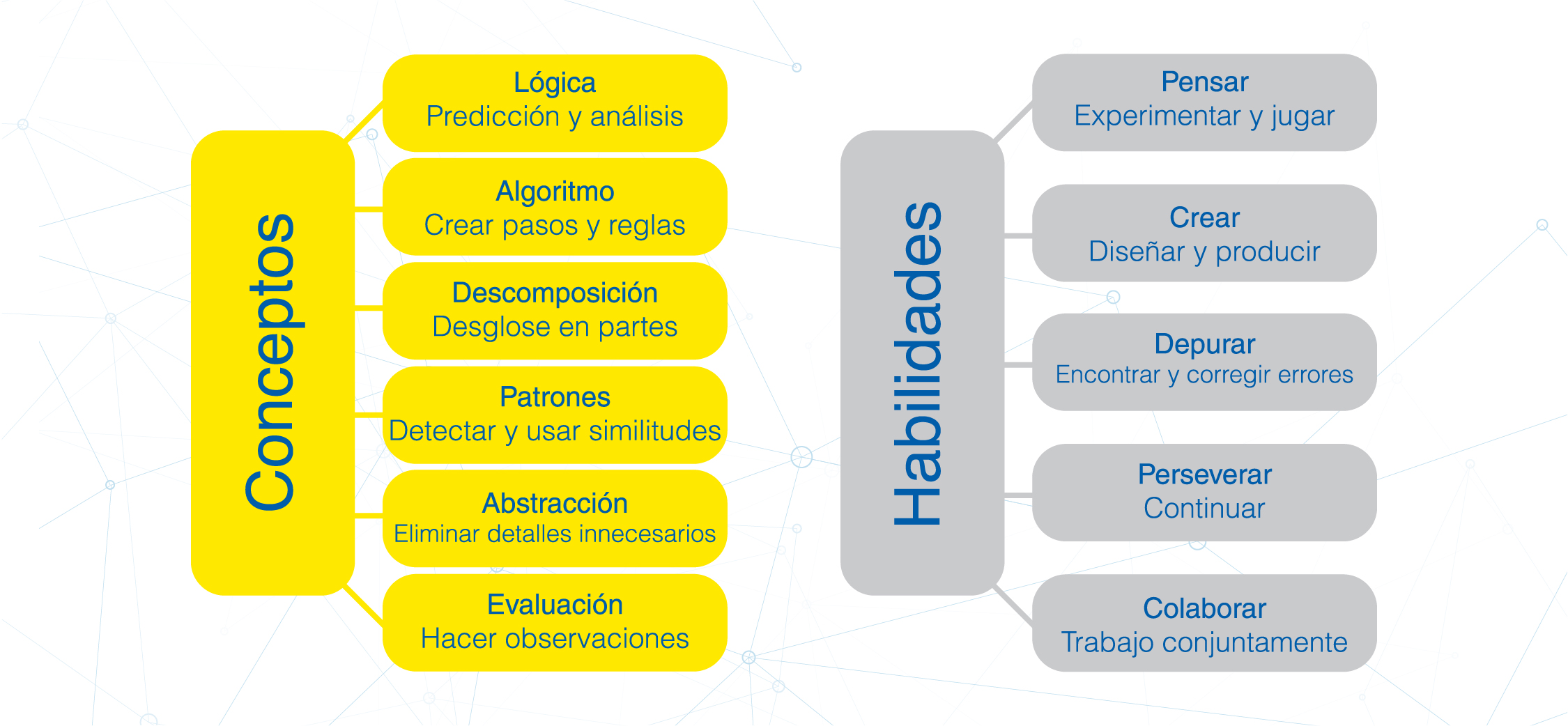 Conceptos

Lógica
Predicción y análisis

Algoritmo
Crear pasos y reglas

Descomposición
Desglose en partes

Patrones
Detectar y usar similitudes

Abstracción
Eliminar detalles innecesarios

Evaluación
Hacer observaciones

Habilidades

Pensar
Experimentar y jugar

Crear
Diseñar y producir

Depurar
Encontrar y corregir errores

Perseverar
Continuar

Colaborar
Trabajo conjuntamente